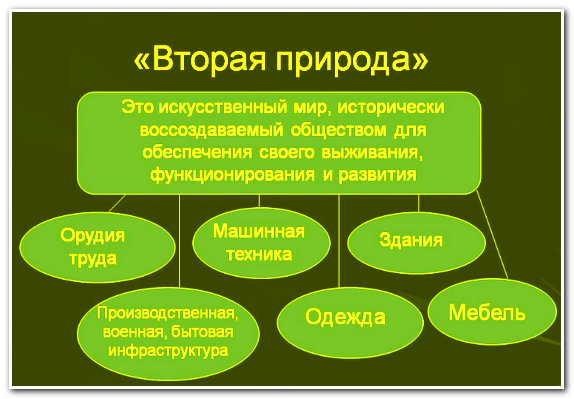 «Вторая природа»

Это искусственный мир, исторически воссоздаваемый обществом для обеспечения своего выживания, функционирования и развития

Орудия труда

Машинная техника

Здания

Производственная, военная, бытовая инфраструктура

Одежда

Мебель